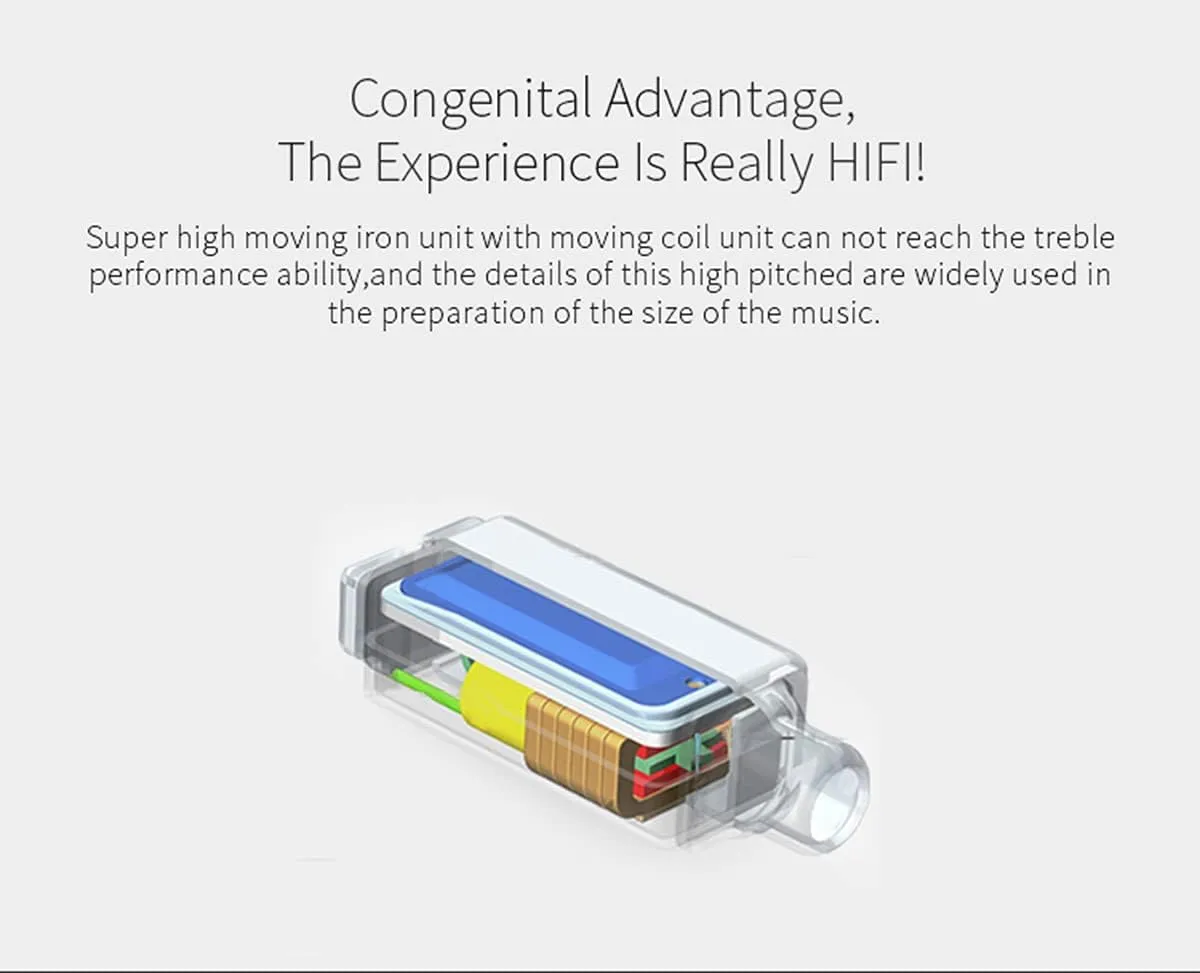 Congenital Advantage,
The Experience Is Really HIFI!

Super high moving iron unit with moving coil unit can not reach the treble performance ability,and the details of this high pitched are widely used in the preparation of the size of the music.